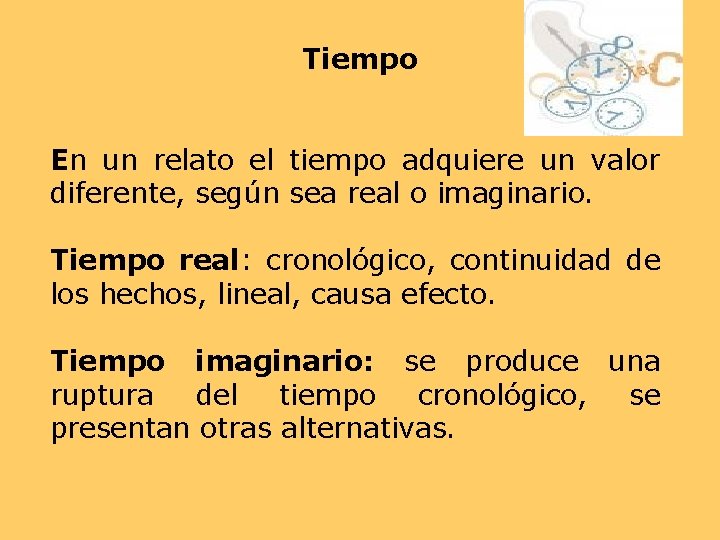 Tiempo

En un relato el tiempo adquiere un valor diferente, según sea real o imaginario.

Tiempo real: cronológico, continuidad de los hechos, lineal, causa efecto.

Tiempo imaginario: se produce una ruptura del tiempo cronológico, se presentan otras alternativas.